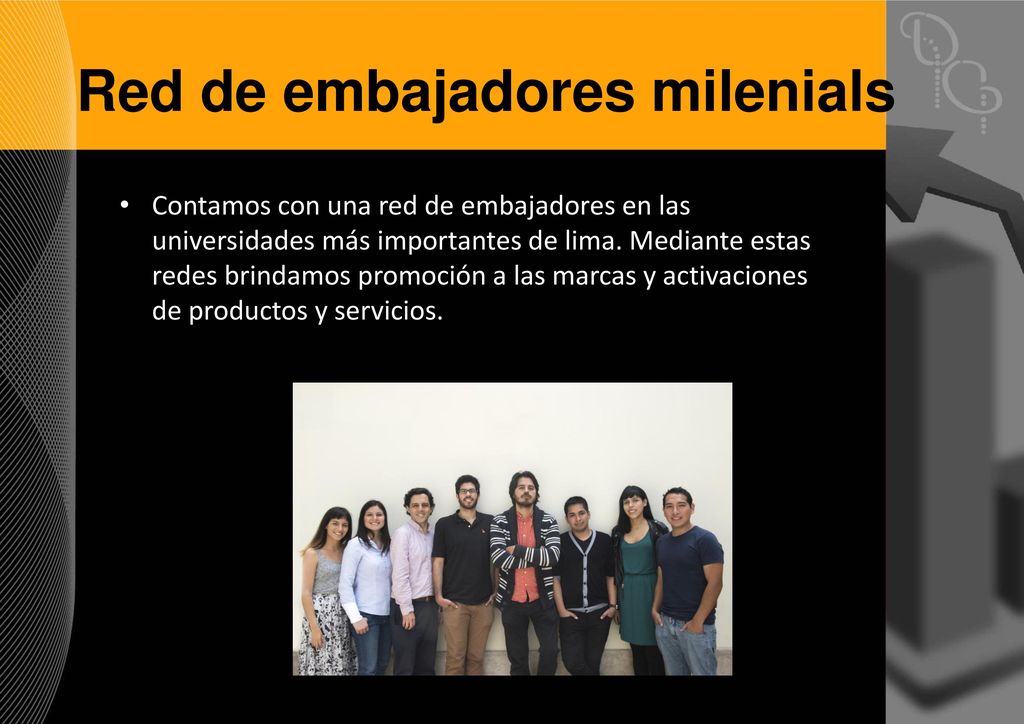 Red de embajadores milenials

• Contamos con una red de embajadores en las universidades más importantes de lima. Mediante estas redes brindamos promoción a las marcas y activaciones de productos y servicios.